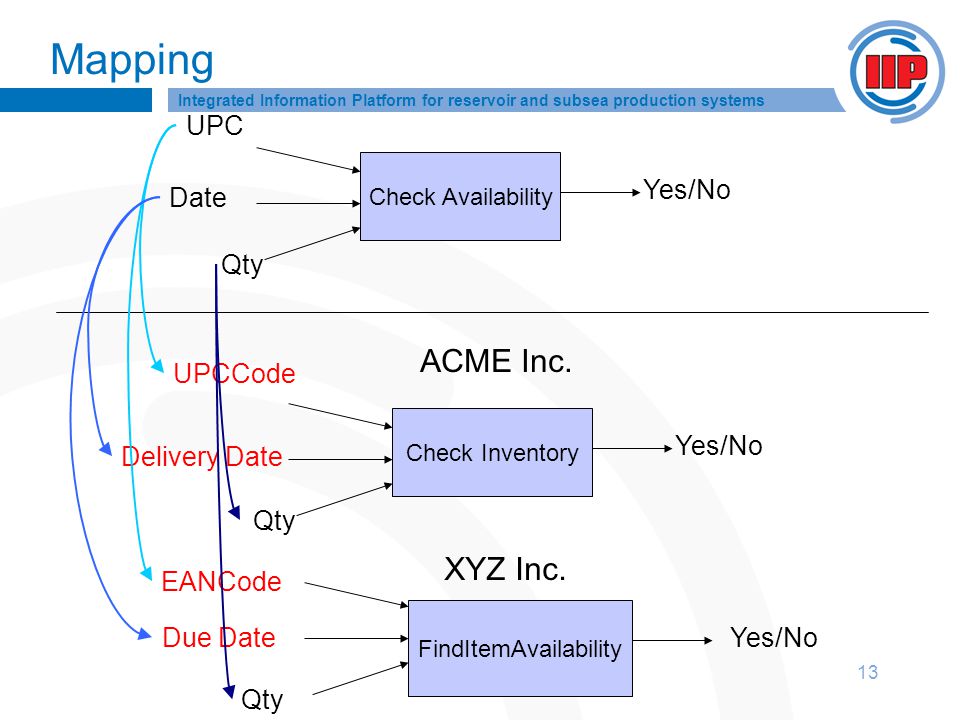 Mapping

IIP

Integrated Information Platform for reservoir and subsea production systems

UPC

Date

Qty

Check Availability

Yes/No

ACME Inc.

UPCCode

Delivery Date

Qty

Check Inventory

Yes/No

XYZ Inc.

EANCode

Due Date

Qty

FindItemAvailability

Yes/No

13